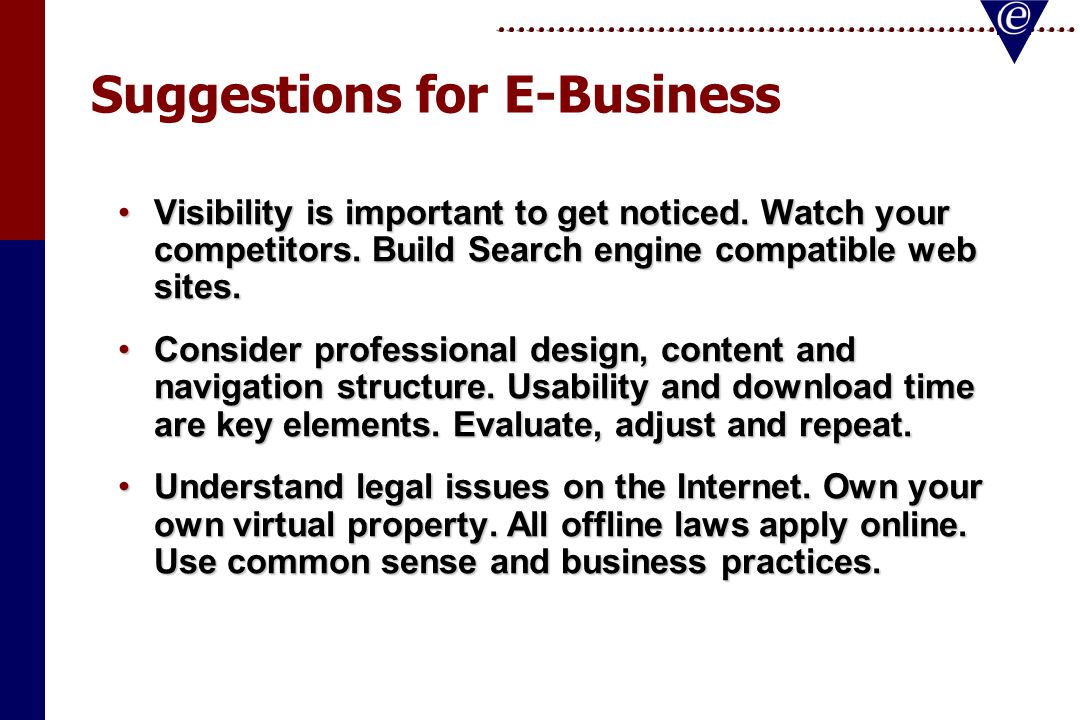 e

Suggestions for E-Business

• Visibility is important to get noticed. Watch your competitors. Build Search engine compatible web sites.

• Consider professional design, content and navigation structure. Usability and download time are key elements. Evaluate, adjust and repeat.

• Understand legal issues on the Internet. Own your own virtual property. All offline laws apply online. Use common sense and business practices.